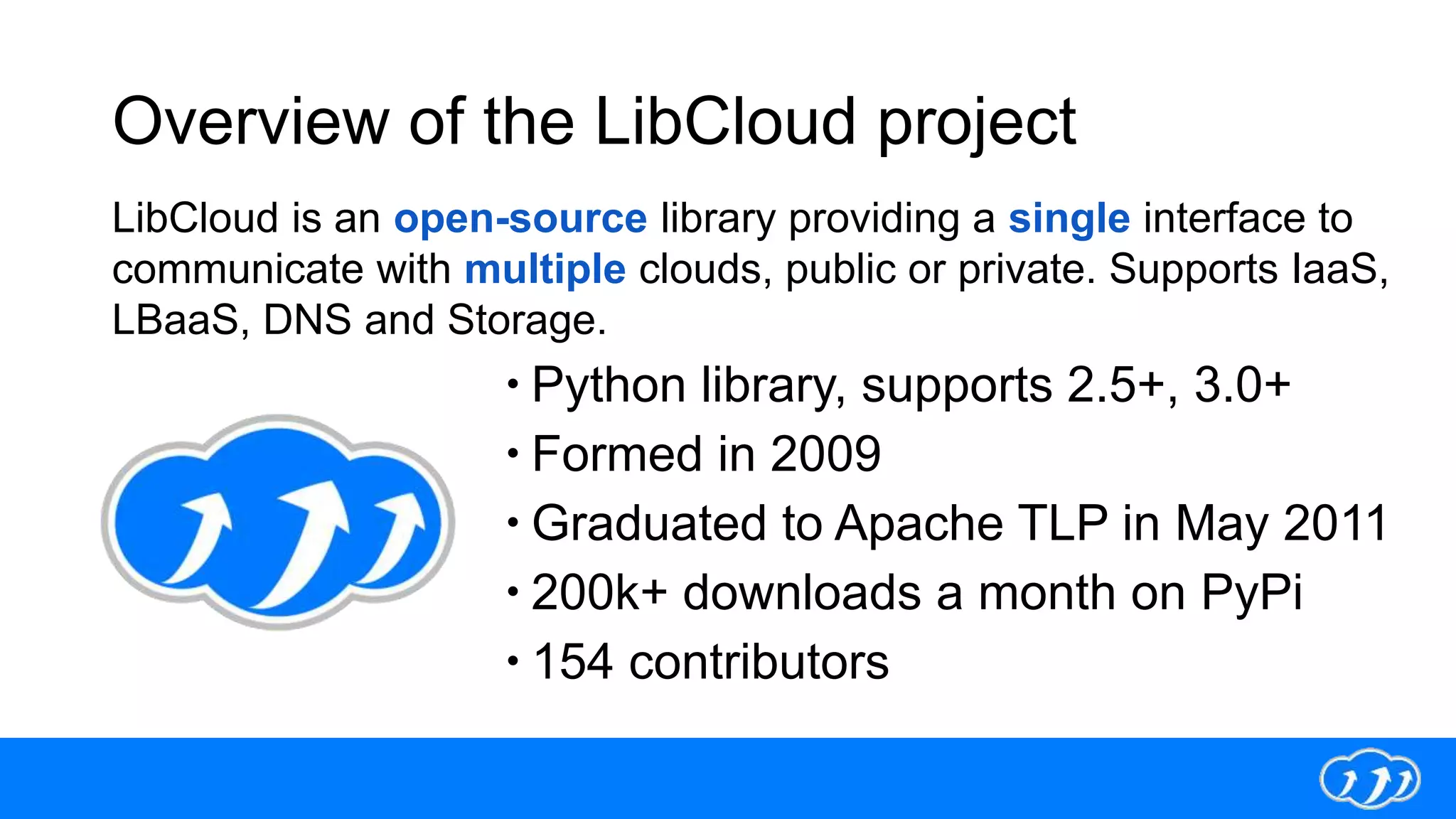 Overview of the LibCloud project

LibCloud is an open-source library providing a single interface to communicate with multiple clouds, public or private. Supports IaaS, LBaaS, DNS and Storage.

• Python library, supports 2.5+, 3.0+
• Formed in 2009
• Graduated to Apache TLP in May 2011
• 200k+ downloads a month on PyPi
• 154 contributors